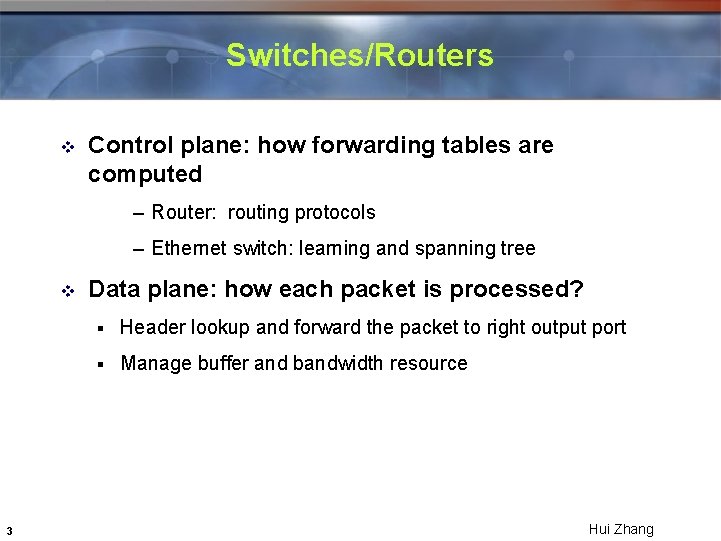 Switches/Routers

❖ Control plane: how forwarding tables are computed

– Router: routing protocols

– Ethernet switch: learning and spanning tree

❖ Data plane: how each packet is processed?

▪ Header lookup and forward the packet to right output port

▪ Manage buffer and bandwidth resource

3

Hui Zhang